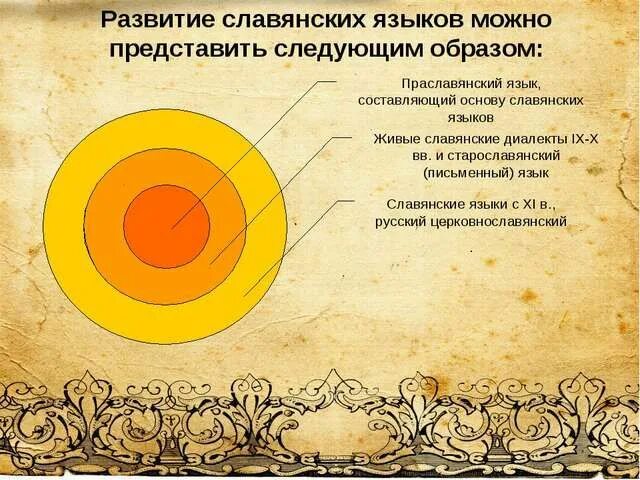 Развитие славянских языков можно представить следующим образом:

Праславянский язык, составляющий основу славянских языков

Живые славянские диалекты IX-X вв. и старославянский (письменный) язык

Славянские языки с XI в., русский церковнославянский